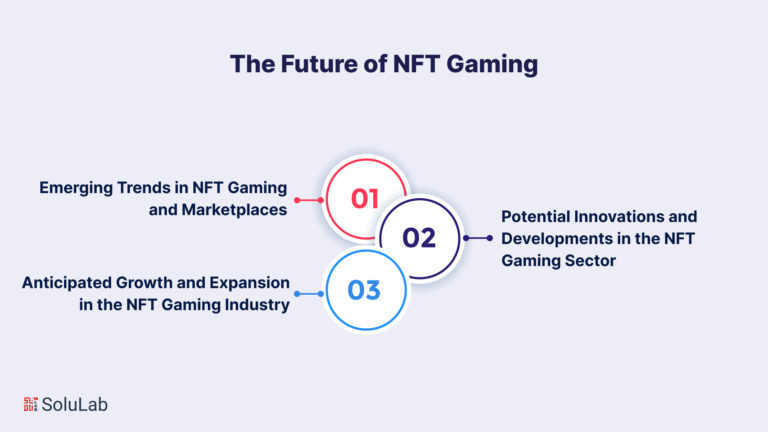 The Future of NFT Gaming

Emerging Trends in NFT Gaming and Marketplaces

01

02

Potential Innovations and Developments in the NFT Gaming Sector

Anticipated Growth and Expansion in the NFT Gaming Industry

03

SoluLab